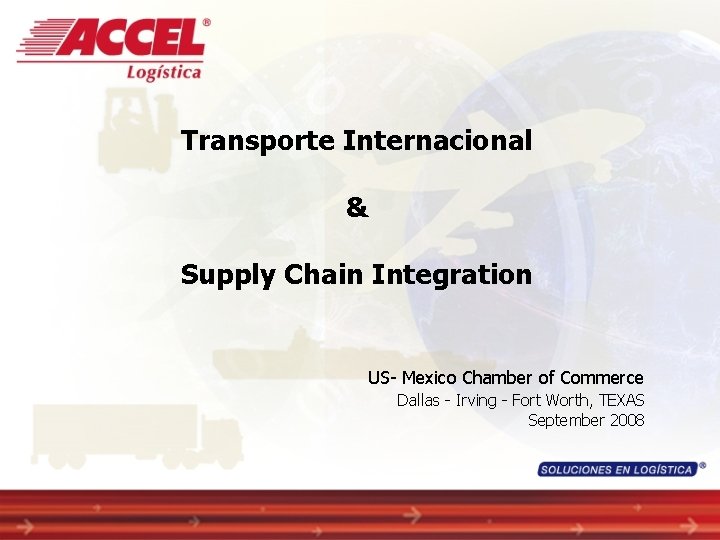 ACCEL®
Logística

Transporte Internacional

&

Supply Chain Integration

US- Mexico Chamber of Commerce
Dallas - Irving - Fort Worth, TEXAS
September 2008

SOLUCIONES EN LOGÍSTICA®